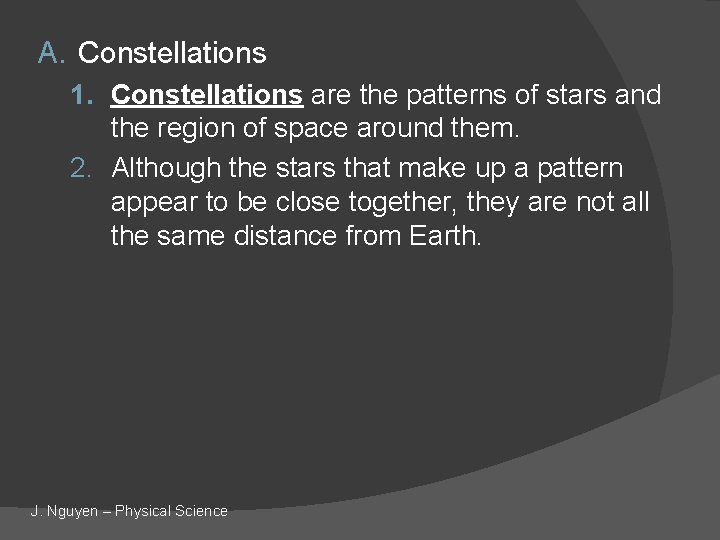 A. Constellations

1. Constellations are the patterns of stars and the region of space around them.

2. Although the stars that make up a pattern appear to be close together, they are not all the same distance from Earth.

J. Nguyen – Physical Science